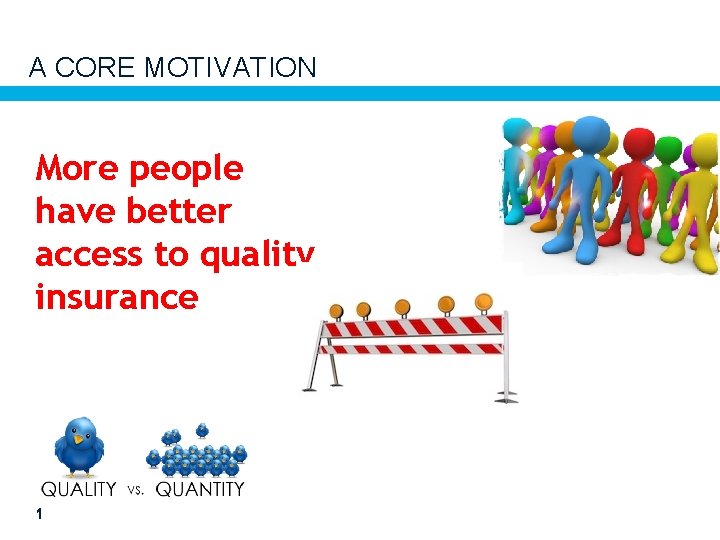 A CORE MOTIVATION

More people have better access to quality insurance

QUALITY vs. QUANTITY

1